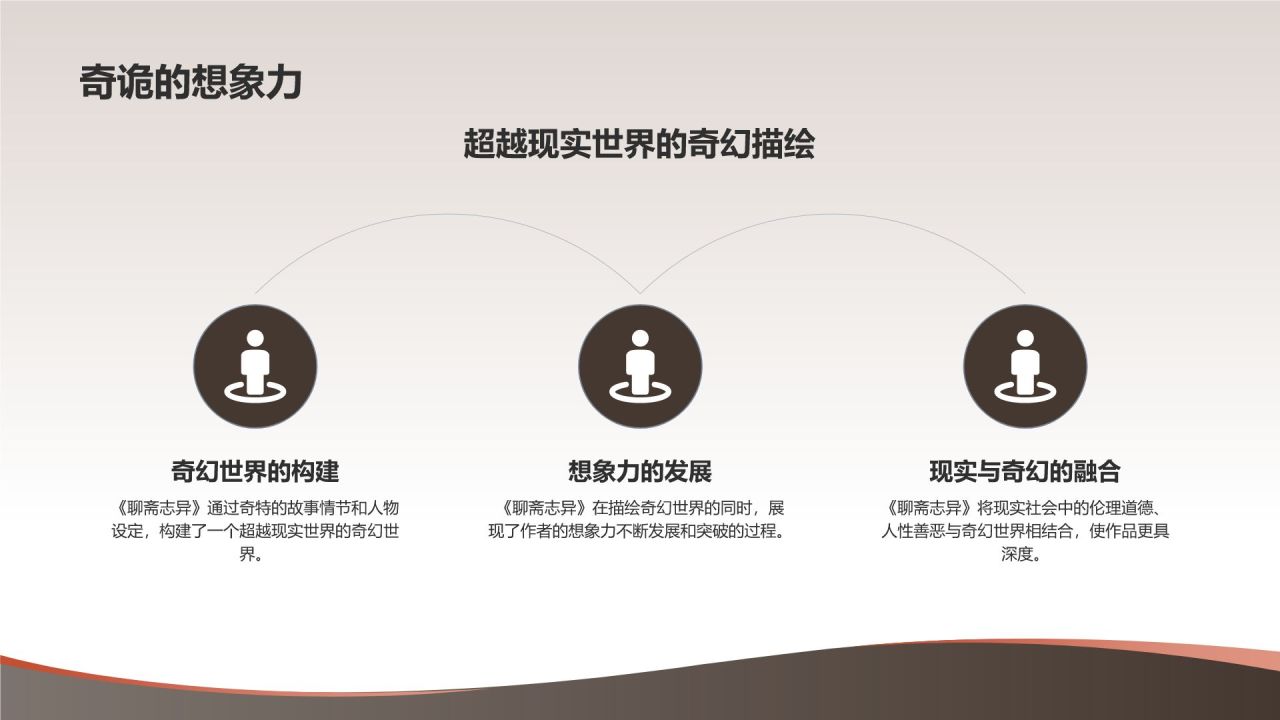 奇诡的想象力

超越现实世界的奇幻描绘

奇幻世界的构建

《聊斋志异》通过奇特的故事情节和人物设定，构建了一个超越现实世界的奇幻世界。

想象力的发展

《聊斋志异》在描绘奇幻世界的同时，展现了作者的想象力不断发展和突破的过程。

现实与奇幻的融合

《聊斋志异》将现实社会中的伦理道德、人性善恶与奇幻世界相结合，使作品更具深度。